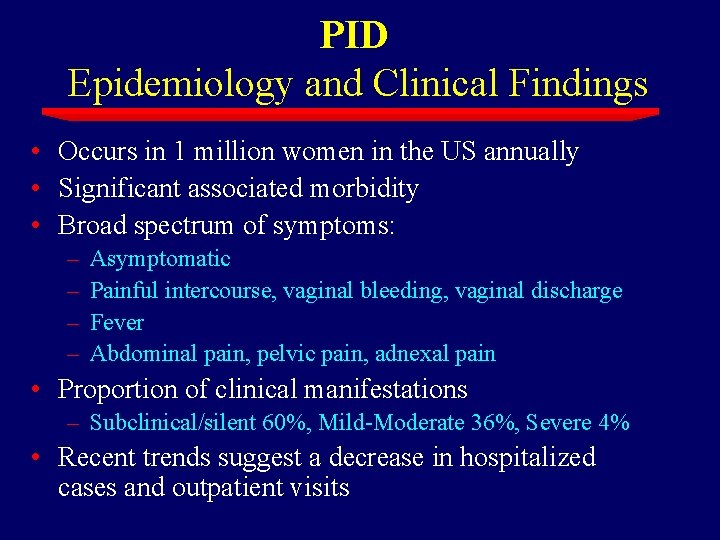 PID
Epidemiology and Clinical Findings

• Occurs in 1 million women in the US annually
• Significant associated morbidity
• Broad spectrum of symptoms:
– Asymptomatic
– Painful intercourse, vaginal bleeding, vaginal discharge
– Fever
– Abdominal pain, pelvic pain, adnexal pain
• Proportion of clinical manifestations
– Subclinical/silent 60%, Mild-Moderate 36%, Severe 4%
• Recent trends suggest a decrease in hospitalized cases and outpatient visits